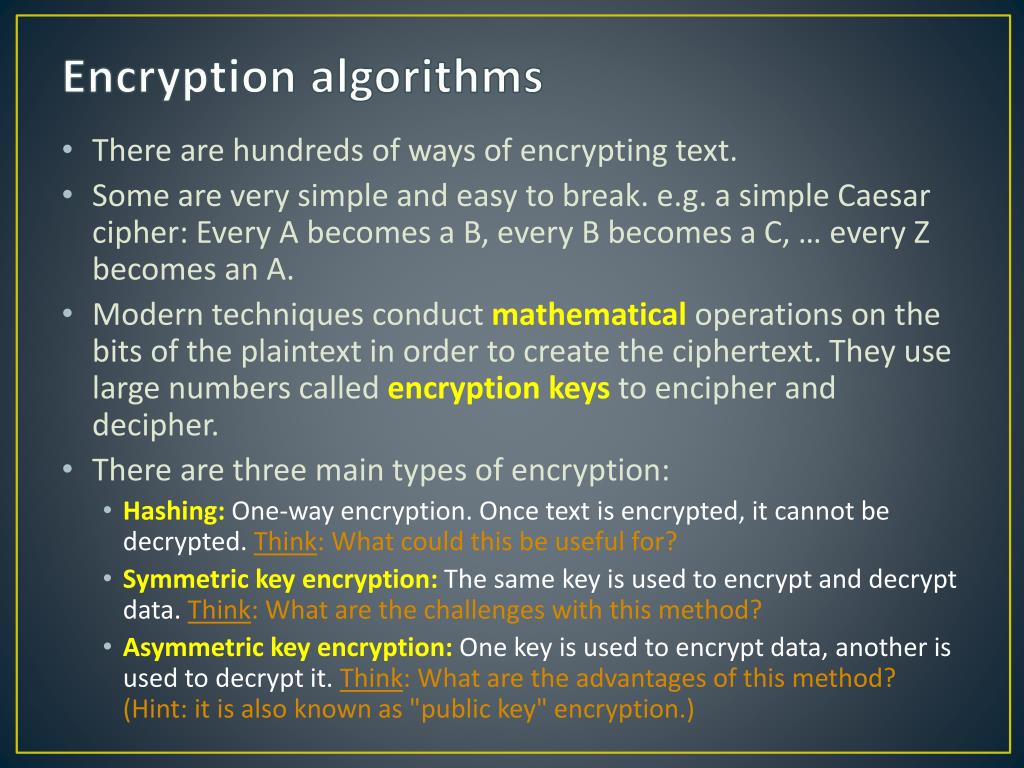 Encryption algorithms

• There are hundreds of ways of encrypting text.
• Some are very simple and easy to break. e.g. a simple Caesar cipher: Every A becomes a B, every B becomes a C, … every Z becomes an A.
• Modern techniques conduct mathematical operations on the bits of the plaintext in order to create the ciphertext. They use large numbers called encryption keys to encipher and decipher.
• There are three main types of encryption:
  • Hashing: One-way encryption. Once text is encrypted, it cannot be decrypted. Think: What could this be useful for?
  • Symmetric key encryption: The same key is used to encrypt and decrypt data. Think: What are the challenges with this method?
  • Asymmetric key encryption: One key is used to encrypt data, another is used to decrypt it. Think: What are the advantages of this method? (Hint: it is also known as "public key" encryption.)